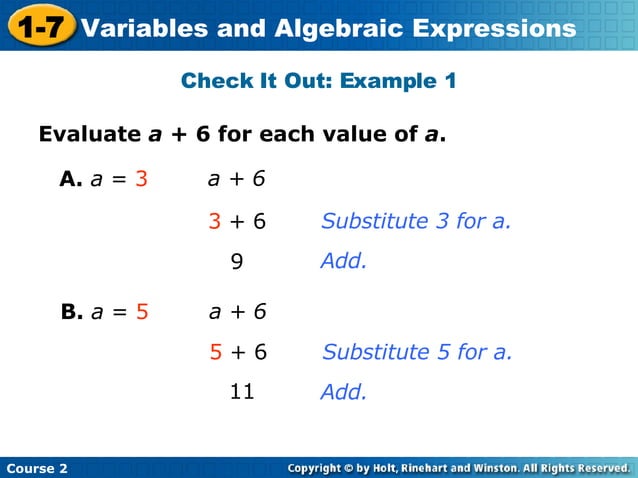 1-7 Variables and Algebraic Expressions

Check It Out: Example 1

Evaluate $a + 6$ for each value of $a$.

A. $a = 3$ $a + 6$

$3 + 6$ Substitute 3 for a.

$9$ Add.

B. $a = 5$ $a + 6$

$5 + 6$ Substitute 5 for a.

$11$ Add.

Course 2

Copyright © by Holt, Rinehart and Winston. All Rights Reserved.